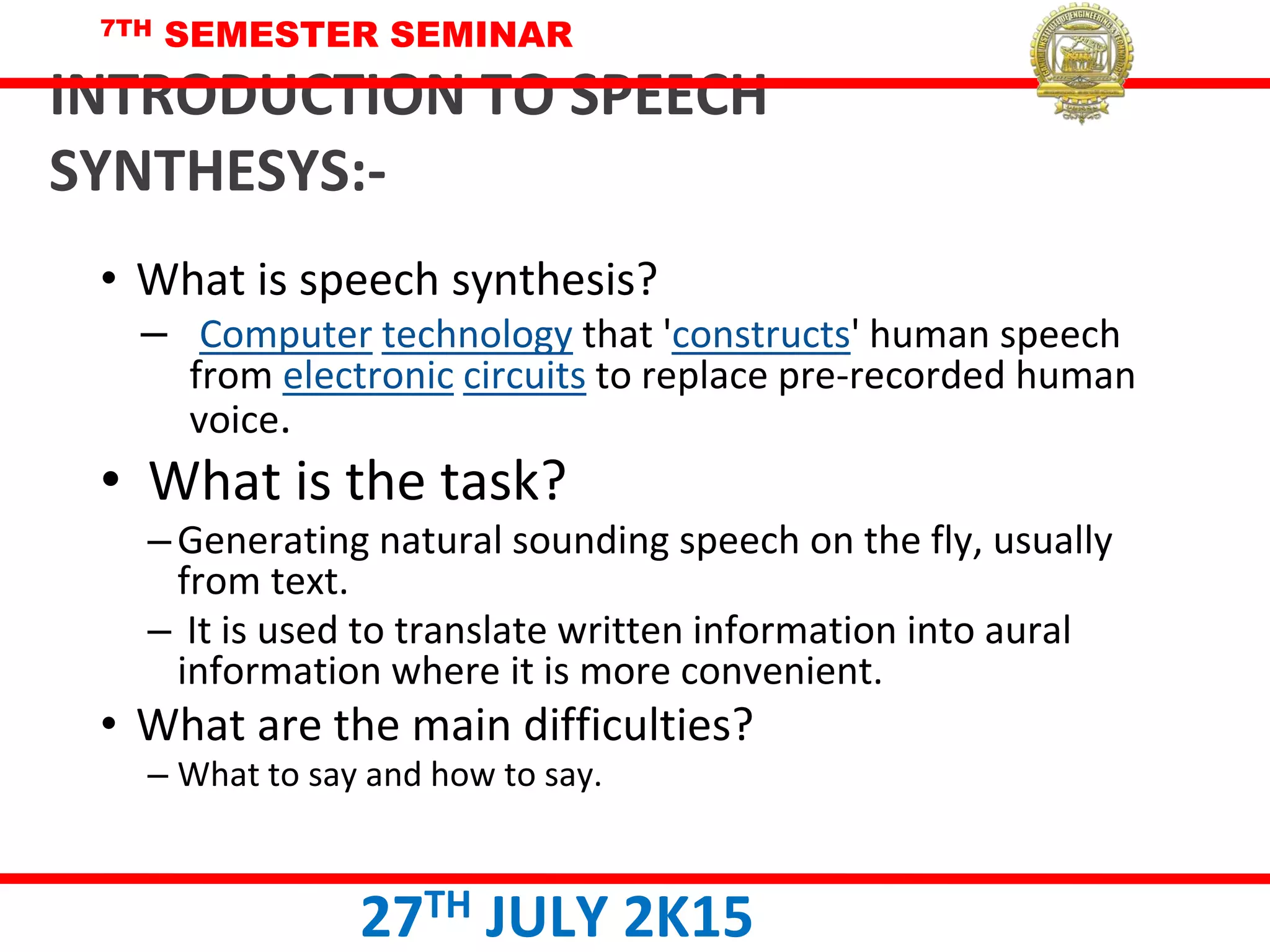 7TH SEMESTER SEMINAR

INTRODUCTION TO SPEECH SYNTHESYS:-

• What is speech synthesis?
– Computer technology that 'constructs' human speech from electronic circuits to replace pre-recorded human voice.

• What is the task?
– Generating natural sounding speech on the fly, usually from text.
– It is used to translate written information into aural information where it is more convenient.

• What are the main difficulties?
– What to say and how to say.

27TH JULY 2K15